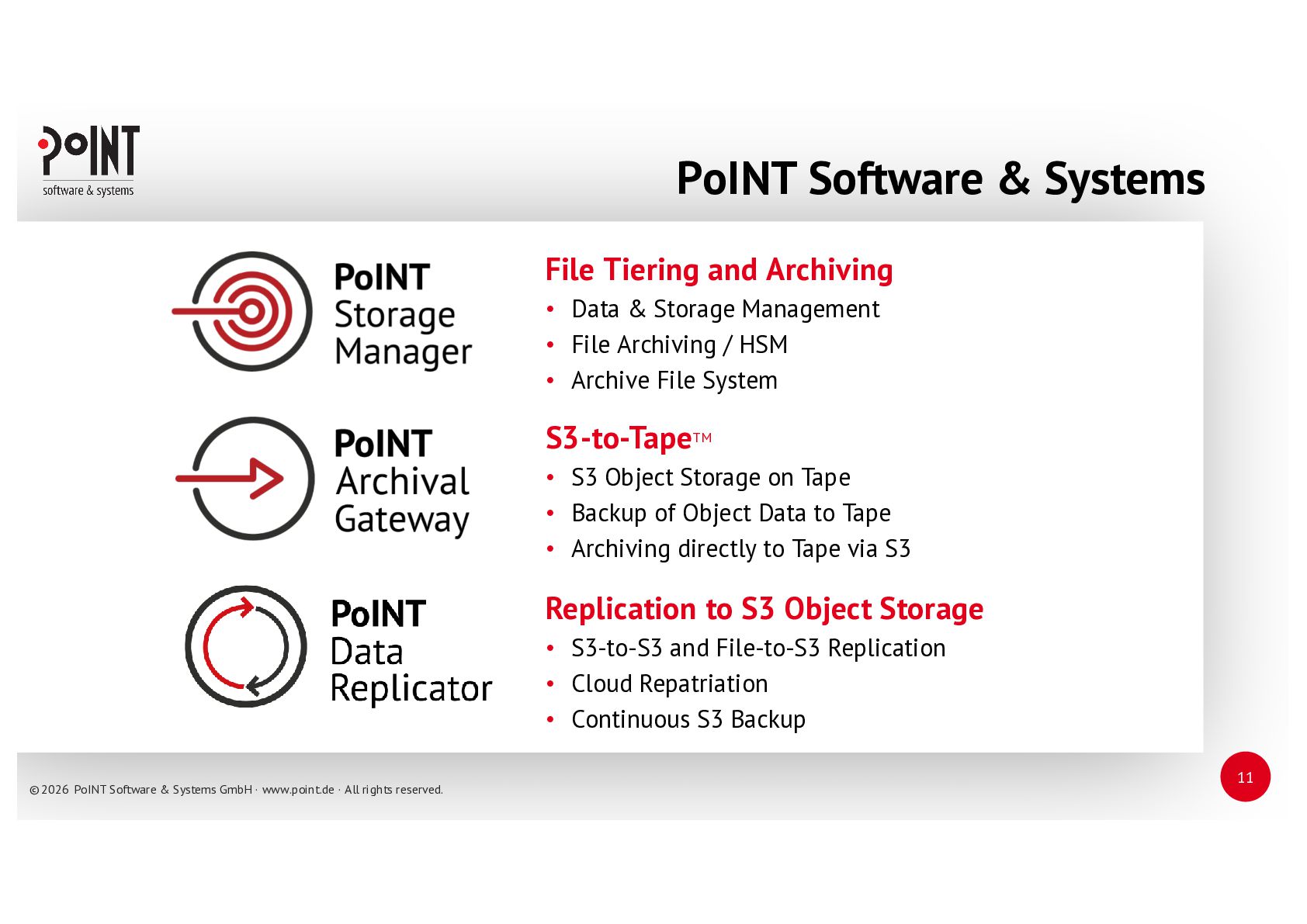 PoINT
software & systems

PoINT Software & Systems

PoINT Storage Manager

File Tiering and Archiving
• Data & Storage Management
• File Archiving / HSM
• Archive File System

PoINT Archival Gateway

S3-to-Tape™
• S3 Object Storage on Tape
• Backup of Object Data to Tape
• Archiving directly to Tape via S3

PoINT Data Replicator

Replication to S3 Object Storage
• S3-to-S3 and File-to-S3 Replication
• Cloud Repatriation
• Continuous S3 Backup

© 2026 PoINT Software & Systems GmbH · www.point.de · All rights reserved.

11